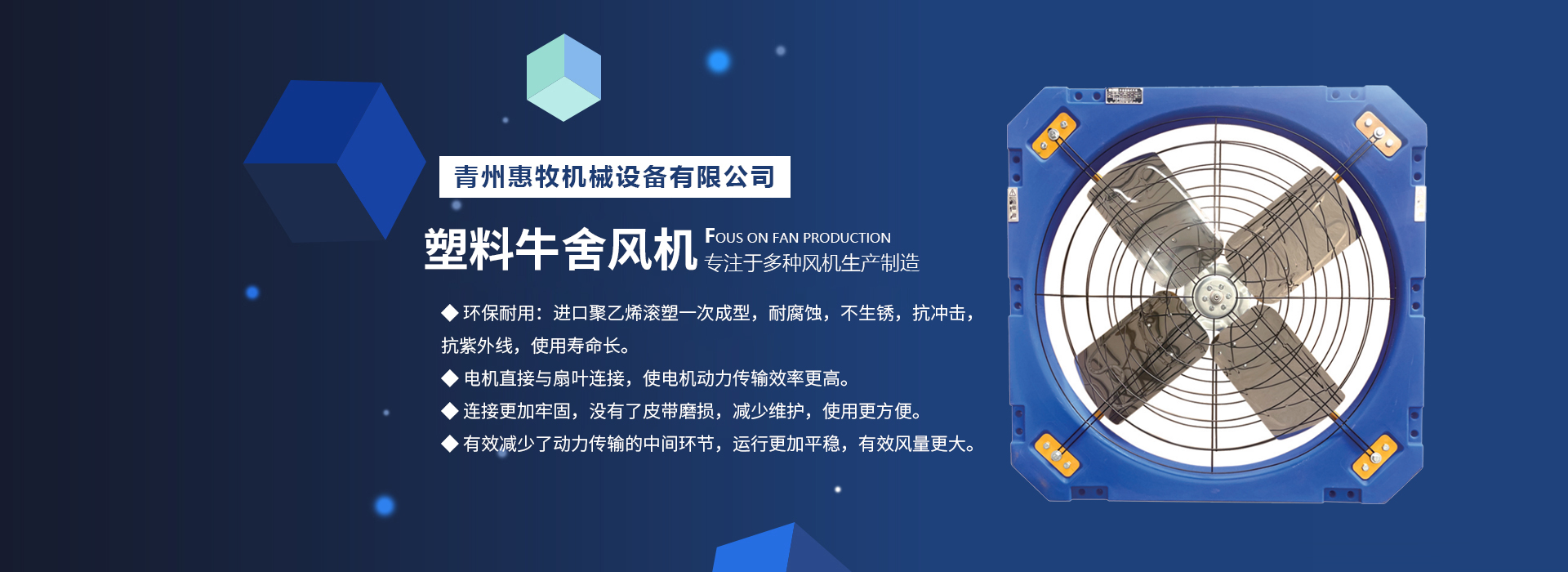 青州惠牧机械设备有限公司

塑料牛舍风机 FOUS ON FAN PRODUCTION
专注于多种风机生产制造

◆ 环保耐用：进口聚乙烯滚塑一次成型，耐腐蚀，不生锈，抗冲击，抗紫外线，使用寿命长。
◆ 电机直接与扇叶连接，使电机动力传输效率更高。
◆ 连接更加牢固，没有了皮带磨损，减少维护，使用更方便。
◆ 有效减少了动力传输的中间环节，运行更加平稳，有效风量更大。